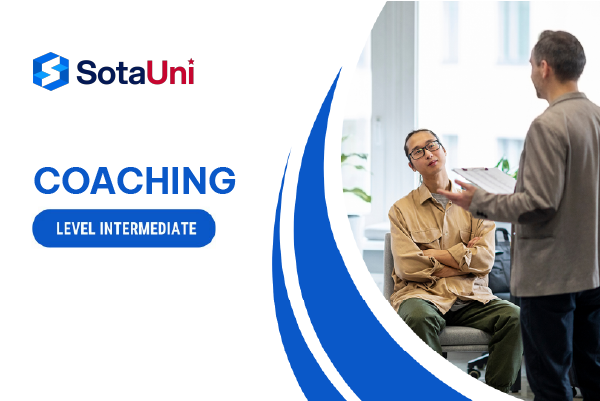 SotaUni

COACHING

LEVEL INTERMEDIATE